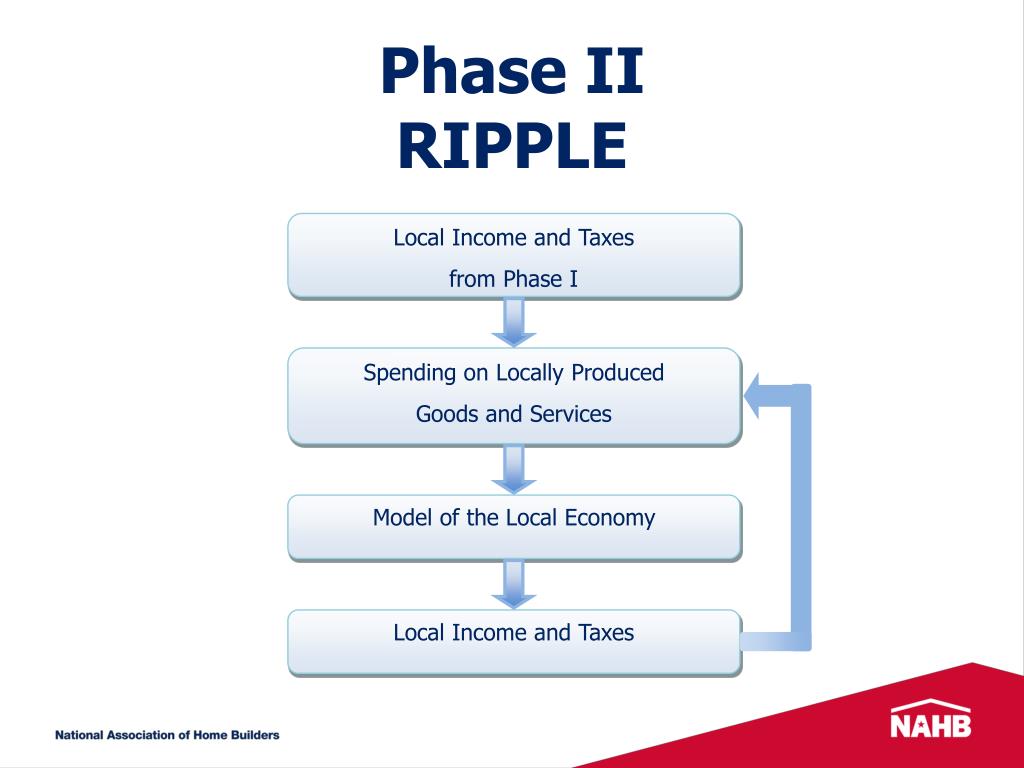 Phase II
RIPPLE

Local Income and Taxes from Phase I

Spending on Locally Produced Goods and Services

Model of the Local Economy

Local Income and Taxes

National Association of Home Builders

NAHB